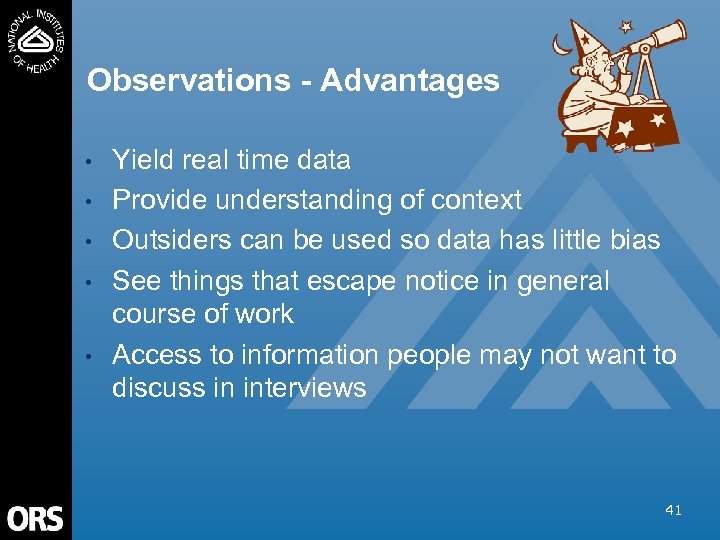 NATIONAL INSTITUTES OF HEALTH

Observations - Advantages

• Yield real time data
• Provide understanding of context
• Outsiders can be used so data has little bias
• See things that escape notice in general course of work
• Access to information people may not want to discuss in interviews

ORS

41